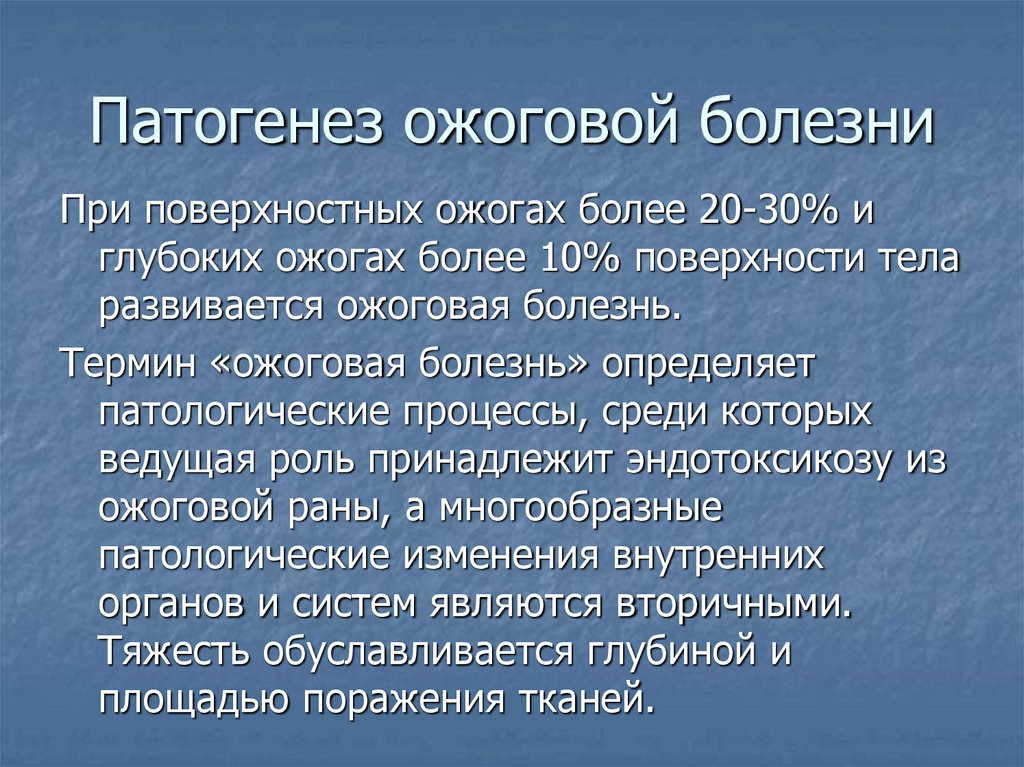 Патогенез ожоговой болезни

При поверхностных ожогах более 20-30% и глубоких ожогах более 10% поверхности тела развивается ожоговая болезнь.

Термин «ожоговая болезнь» определяет патологические процессы, среди которых ведущая роль принадлежит эндотоксикозу из ожоговой раны, а многообразные патологические изменения внутренних органов и систем являются вторичными. Тяжесть обуславливается глубиной и площадью поражения тканей.